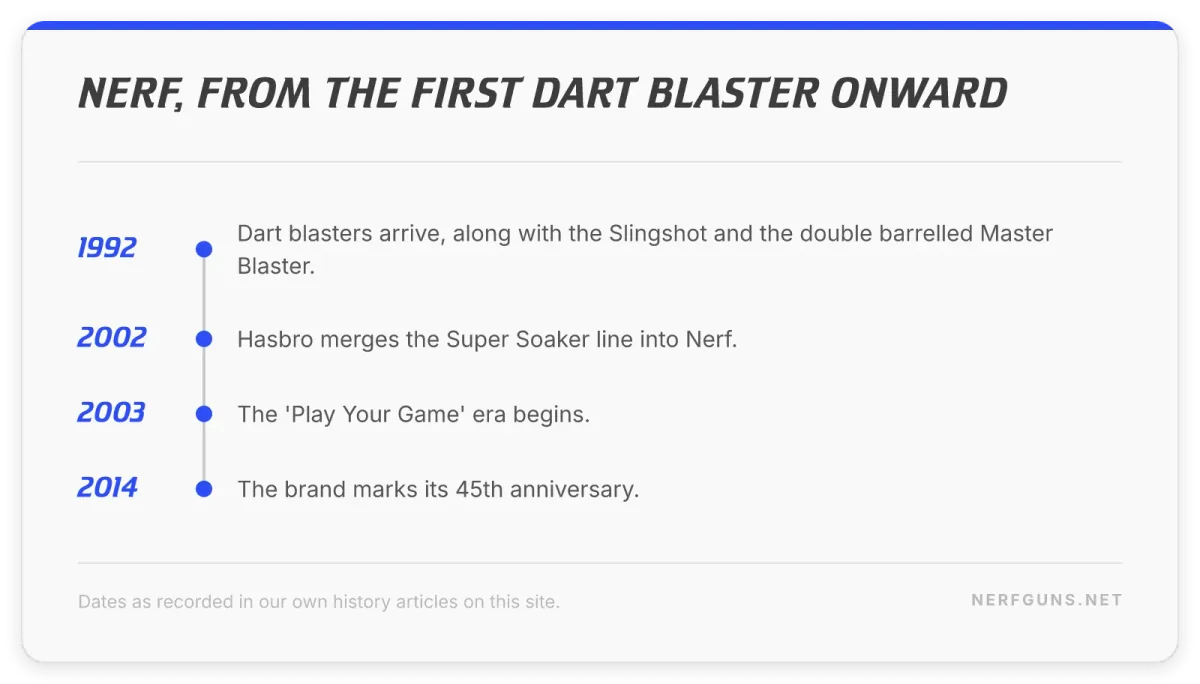 NERF, FROM THE FIRST DART BLASTER ONWARD

1992
Dart blasters arrive, along with the Slingshot and the double barrelled Master Blaster.

2002
Hasbro merges the Super Soaker line into Nerf.

2003
The 'Play Your Game' era begins.

2014
The brand marks its 45th anniversary.

Dates as recorded in our own history articles on this site.

NERFGUNS.NET